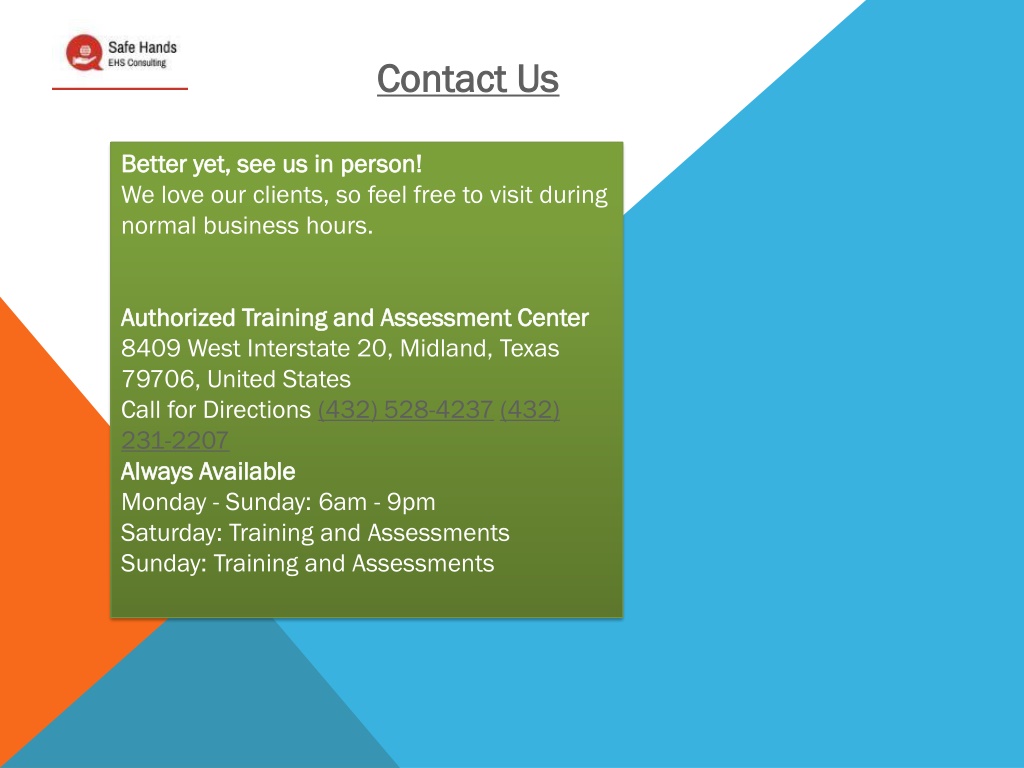 Safe Hands
EHS Consulting

Contact Us

Better yet, see us in person!
We love our clients, so feel free to visit during normal business hours.

Authorized Training and Assessment Center
8409 West Interstate 20, Midland, Texas 79706, United States
Call for Directions (432) 528-4237 (432) 231-2207
Always Available
Monday - Sunday: 6am - 9pm
Saturday: Training and Assessments
Sunday: Training and Assessments